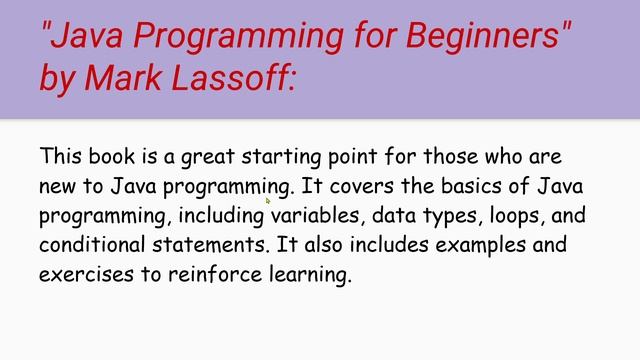 "Java Programming for Beginners" by Mark Lassoff:

This book is a great starting point for those who are new to Java programming. It covers the basics of Java programming, including variables, data types, loops, and conditional statements. It also includes examples and exercises to reinforce learning.